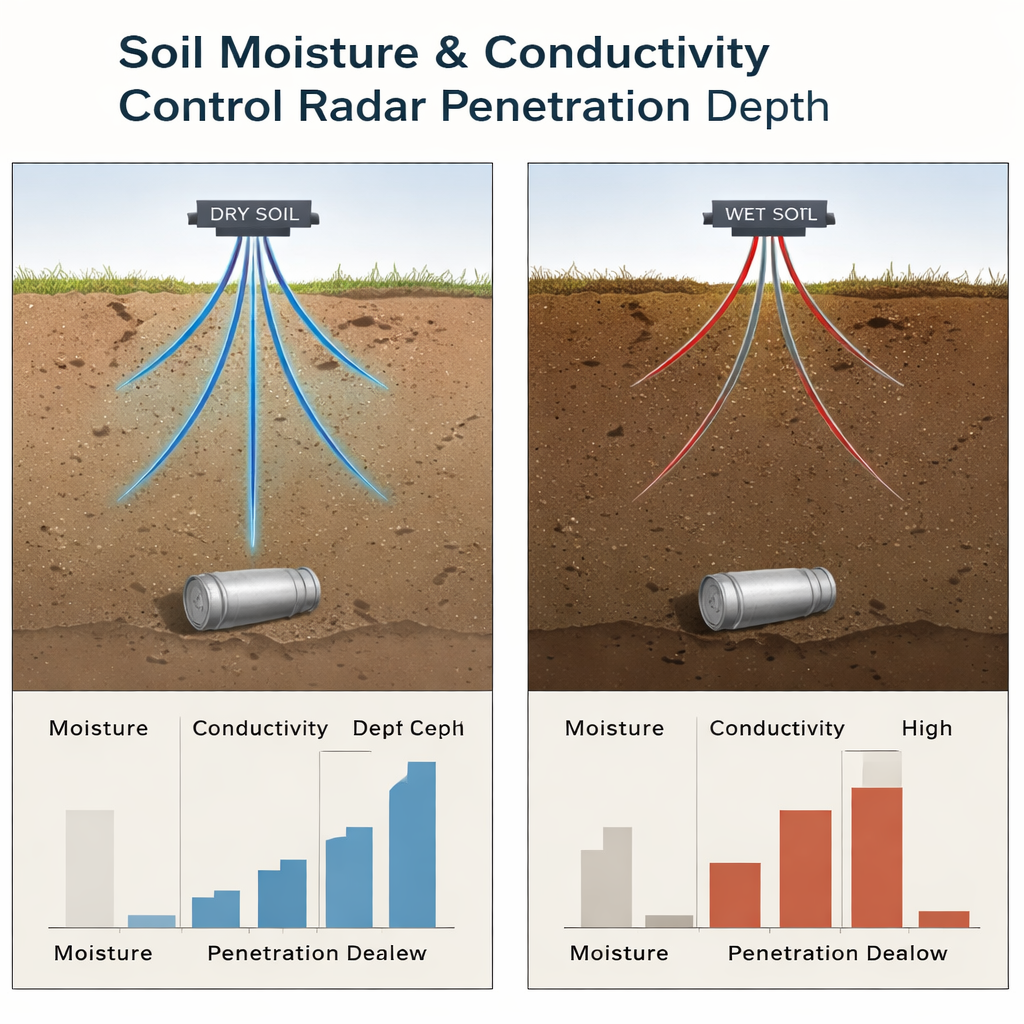 Soil Moisture & Conductivity Control Radar Penetration Depth

DRY SOIL

Moisture
Conductivity
Dept Ceph

Moisture
Penetration Dealew

WET SOIL

Moisture
Conductivity
High

Moisture
Penetration Dealow